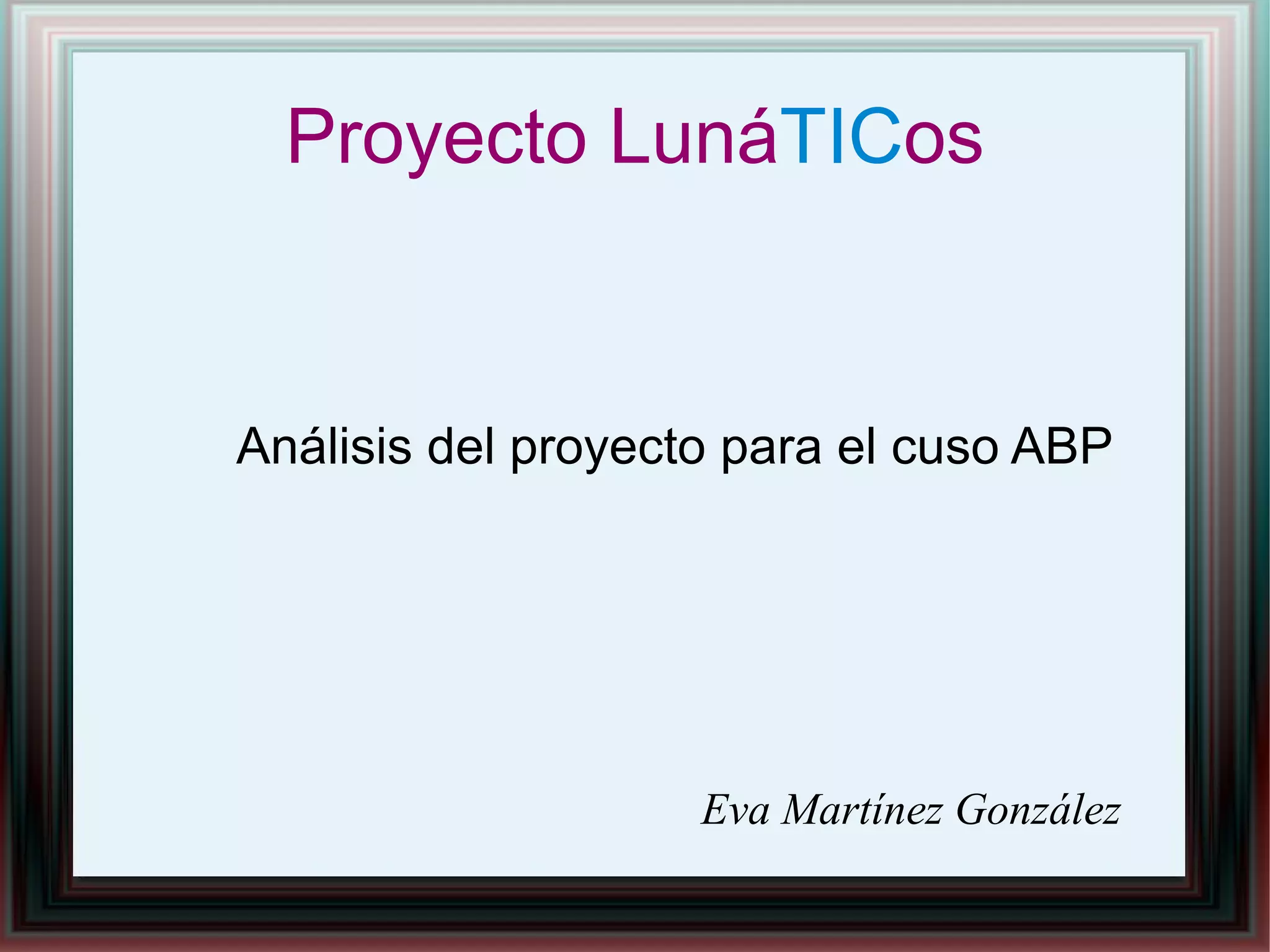 Proyecto LunáTICos

Análisis del proyecto para el cuso ABP

Eva Martínez González